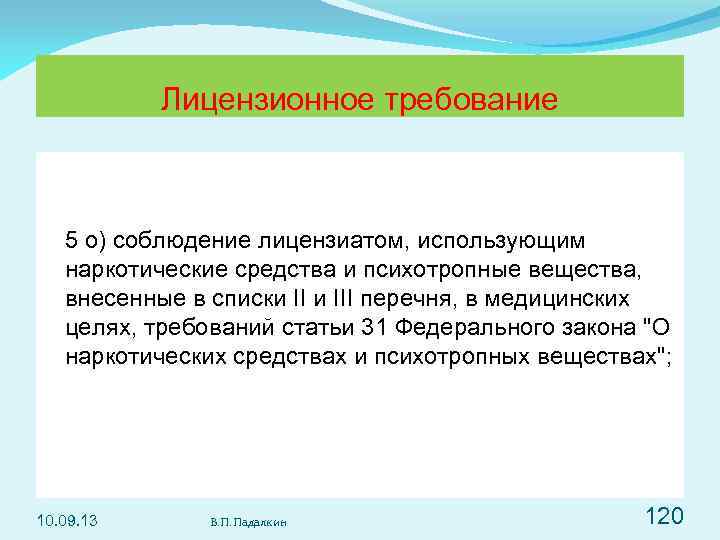 Лицензионное требование

5 о) соблюдение лицензиатом, использующим наркотические средства и психотропные вещества, внесенные в списки II и III перечня, в медицинских целях, требований статьи 31 Федерального закона "О наркотических средствах и психотропных веществах";

10.09.13

В.П. Падалкин

120